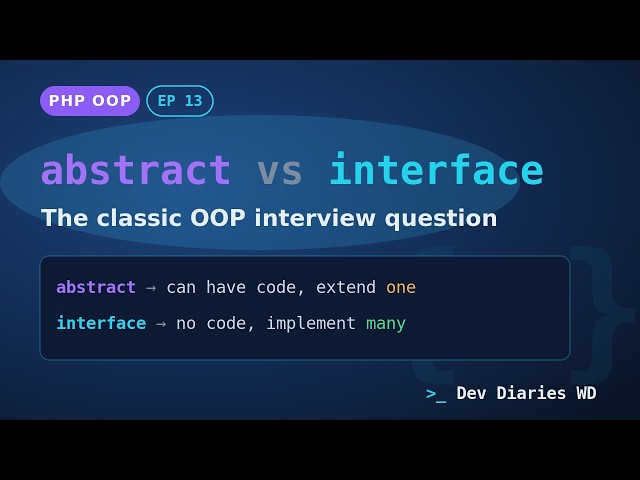 PHP OOP EP 13

abstract vs interface

The classic OOP interview question

abstract → can have code, extend one

interface → no code, implement many

>_ Dev Diaries WD